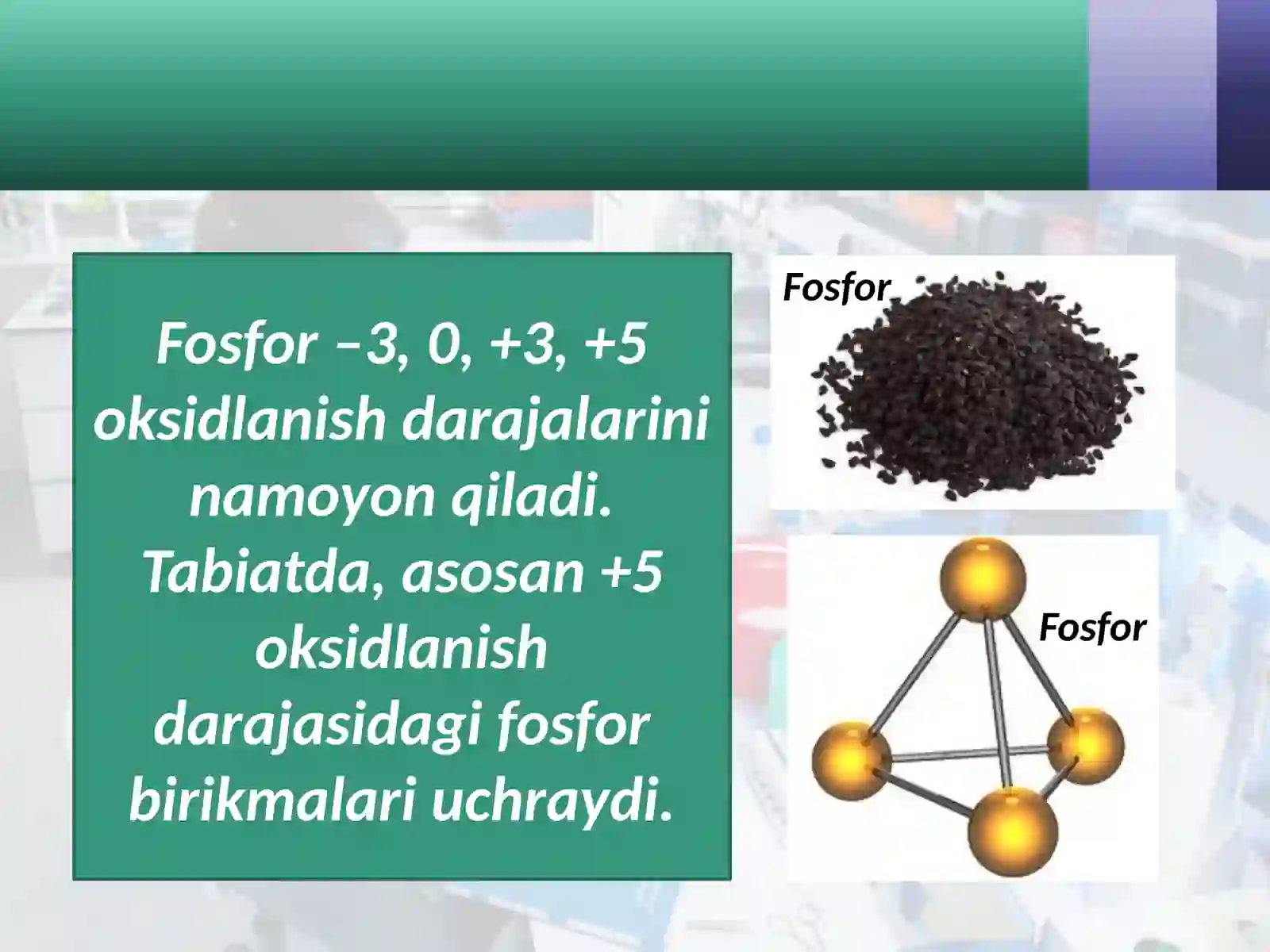 Fosfor –3, 0, +3, +5 oksidlanish darajalarini namoyon qiladi. Tabiatda, asosan +5 oksidlanish darajasidagi fosfor birikmalari uchraydi.

Fosfor

Fosfor